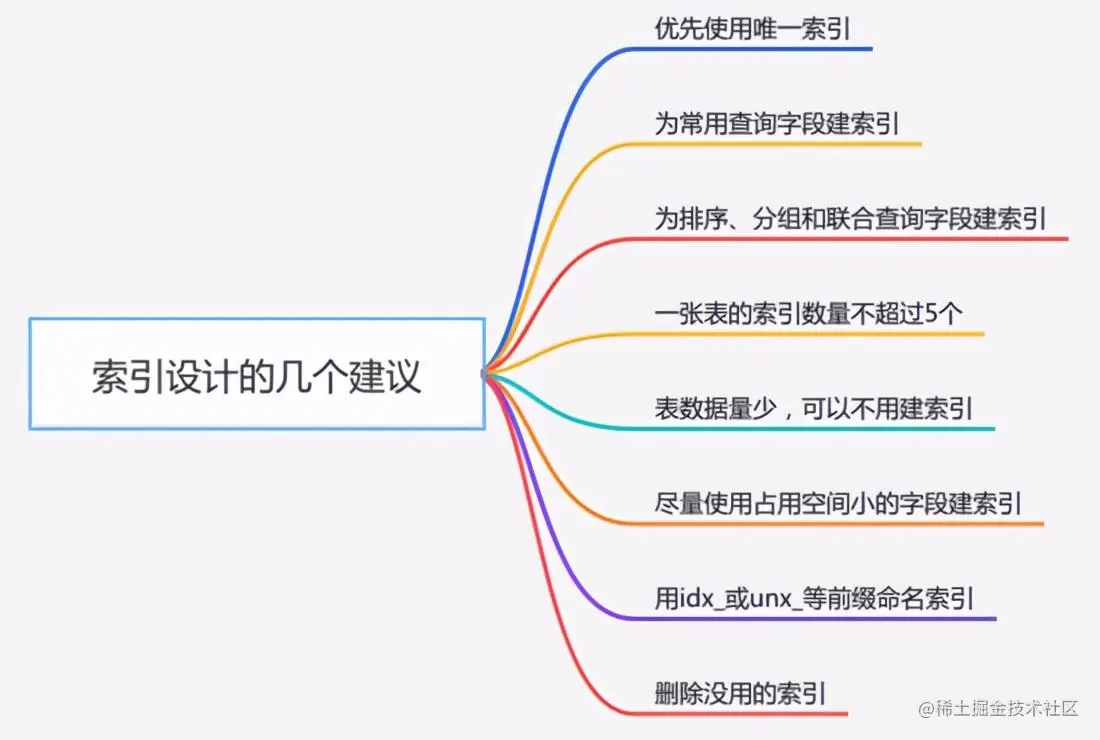 索引设计的几个建议

优先使用唯一索引

为常用查询字段建索引

为排序、分组和联合查询字段建索引

一张表的索引数量不超过5个

表数据量少，可以不用建索引

尽量使用占用空间小的字段建索引

用idx_或unx_等前缀命名索引

删除没用的索引

@稀土掘金技术社区